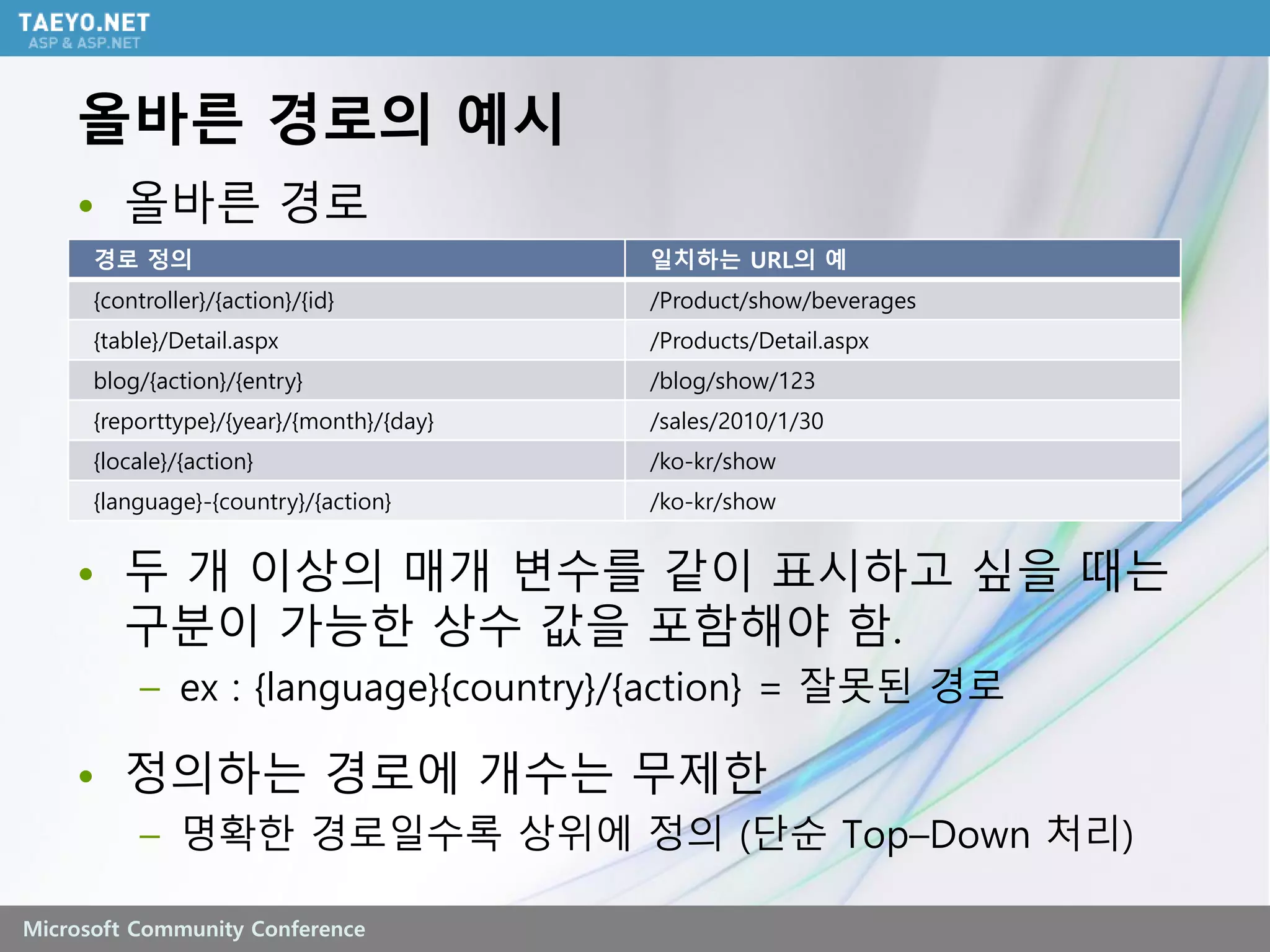 TAEYO.NET
ASP & ASP.NET

올바른 경로의 예시

• 올바른 경로

| 경로 정의 | 일치하는 URL의 예 |
|---|---|
| {controller}/{action}/{id} | /Product/show/beverages |
| {table}/Detail.aspx | /Products/Detail.aspx |
| blog/{action}/{entry} | /blog/show/123 |
| {reporttype}/{year}/{month}/{day} | /sales/2010/1/30 |
| {locale}/{action} | /ko-kr/show |
| {language}-{country}/{action} | /ko-kr/show |

• 두 개 이상의 매개 변수를 같이 표시하고 싶을 때는 구분이 가능한 상수 값을 포함해야 함.
– ex : {language}{country}/{action} = 잘못된 경로

• 정의하는 경로에 개수는 무제한
– 명확한 경로일수록 상위에 정의 (단순 Top–Down 처리)

Microsoft Community Conference